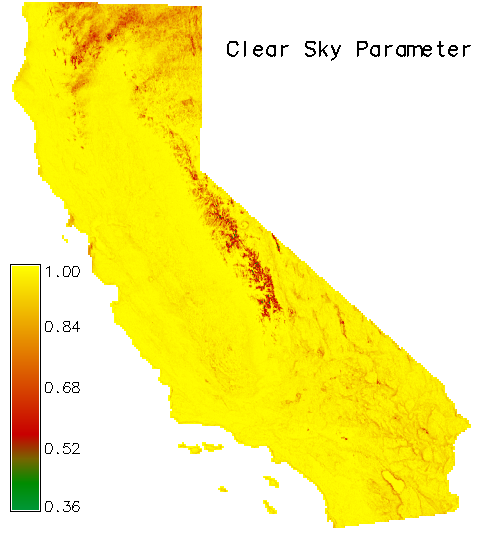 Clear Sky Parameter

1.00
0.84
0.68
0.52
0.36